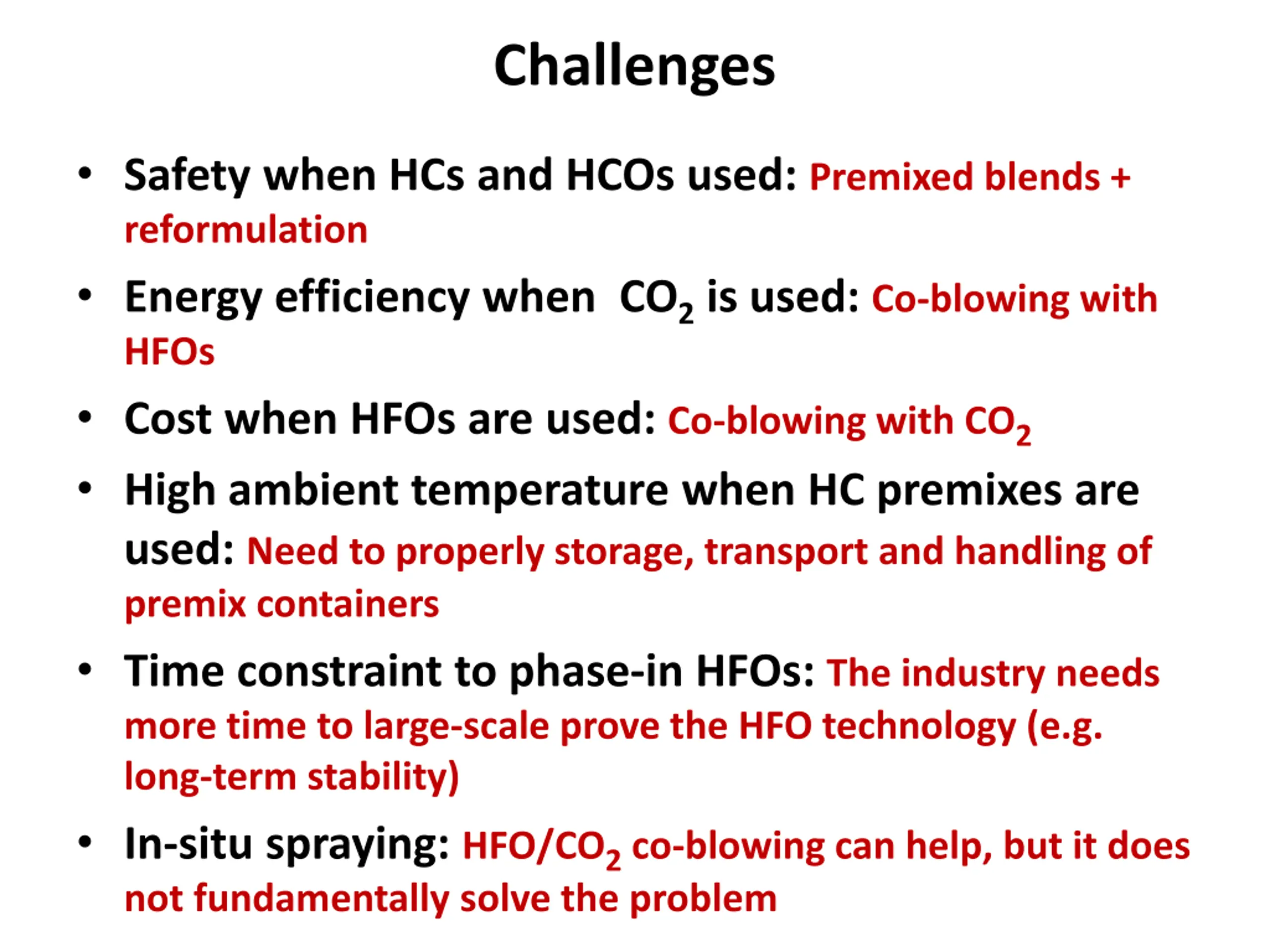 Challenges

• Safety when HCs and HCOs used: Premixed blends + reformulation

• Energy efficiency when $CO_2$ is used: Co-blowing with HFOs

• Cost when HFOs are used: Co-blowing with $CO_2$

• High ambient temperature when HC premixes are used: Need to properly storage, transport and handling of premix containers

• Time constraint to phase-in HFOs: The industry needs more time to large-scale prove the HFO technology (e.g. long-term stability)

• In-situ spraying: HFO/$CO_2$ co-blowing can help, but it does not fundamentally solve the problem